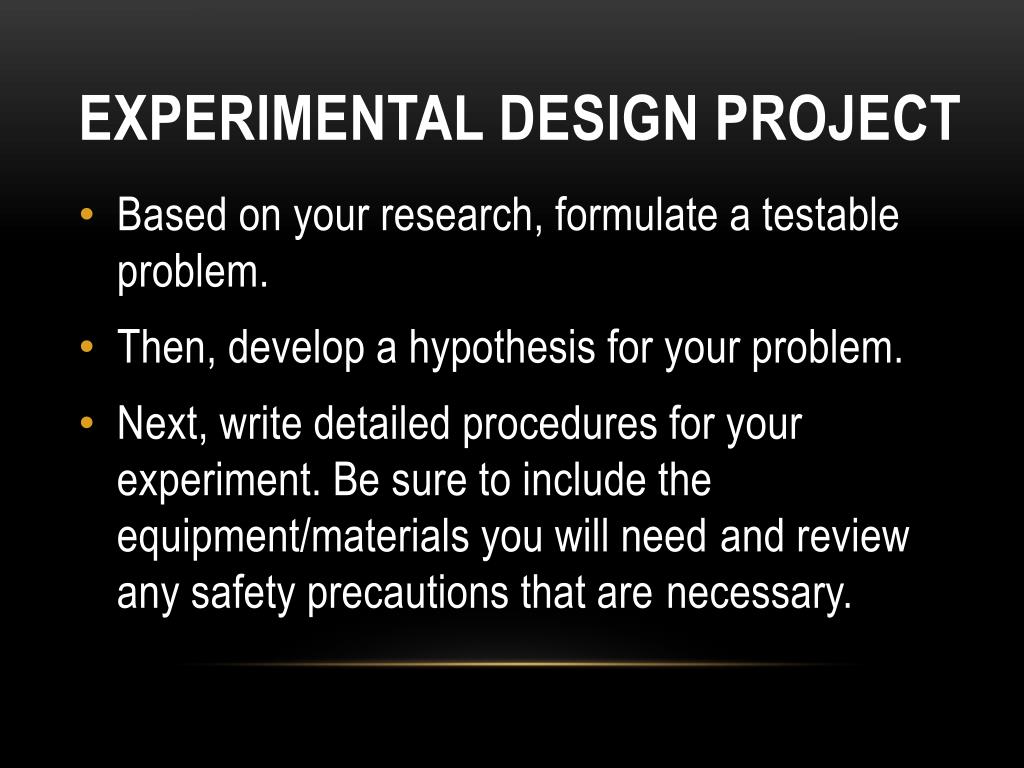 EXPERIMENTAL DESIGN PROJECT

• Based on your research, formulate a testable problem.

• Then, develop a hypothesis for your problem.

• Next, write detailed procedures for your experiment. Be sure to include the equipment/materials you will need and review any safety precautions that are necessary.